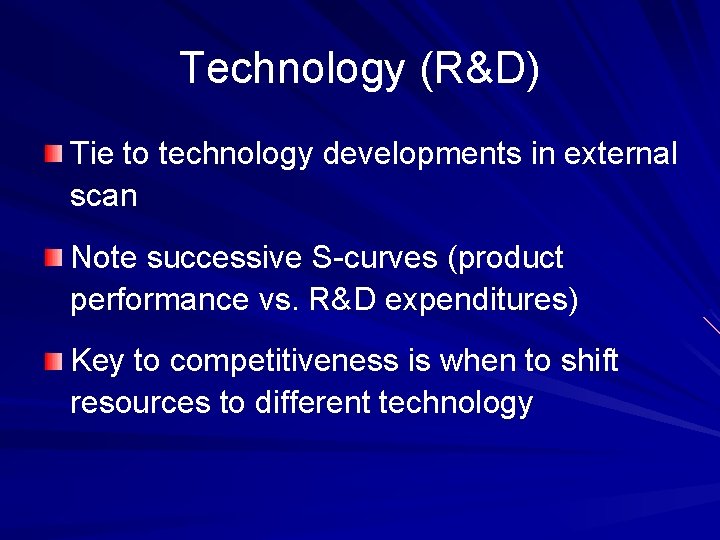 Technology (R&D)

Tie to technology developments in external scan

Note successive S-curves (product performance vs. R&D expenditures)

Key to competitiveness is when to shift resources to different technology